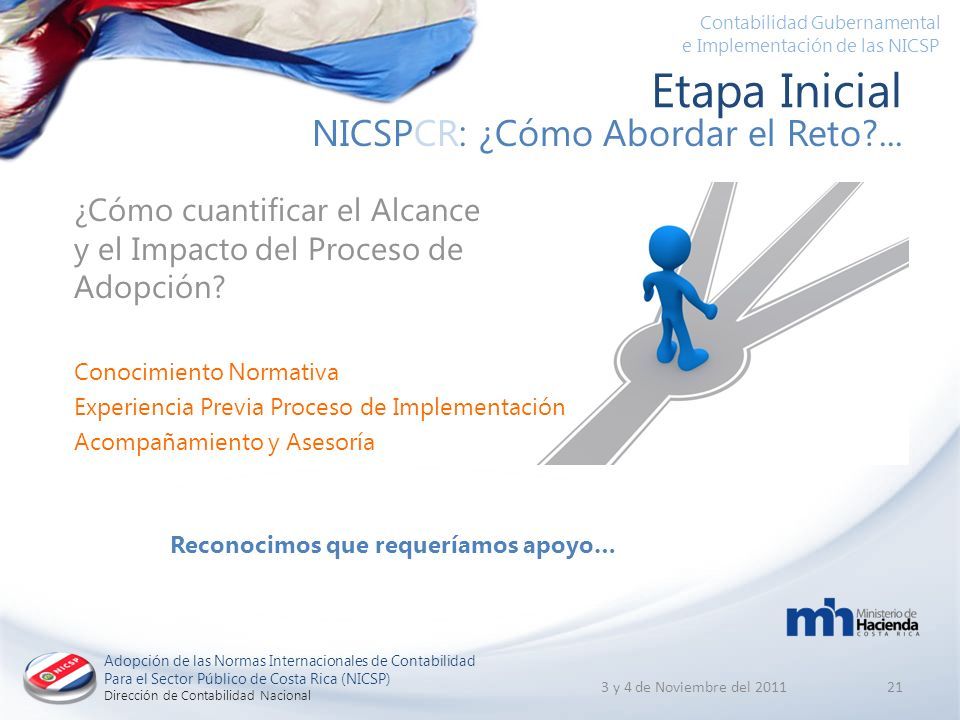 Contabilidad Gubernamental
e Implementación de las NICSP

Etapa Inicial
NICSPCR: ¿Cómo Abordar el Reto?...

¿Cómo cuantificar el Alcance y el Impacto del Proceso de Adopción?

Conocimiento Normativa
Experiencia Previa Proceso de Implementación
Acompañamiento y Asesoría

Reconocimos que requeríamos apoyo…

mh Ministerio de Hacienda COSTA RICA

NICSP

Adopción de las Normas Internacionales de Contabilidad
Para el Sector Público de Costa Rica (NICSP)
Dirección de Contabilidad Nacional

3 y 4 de Noviembre del 2011

21